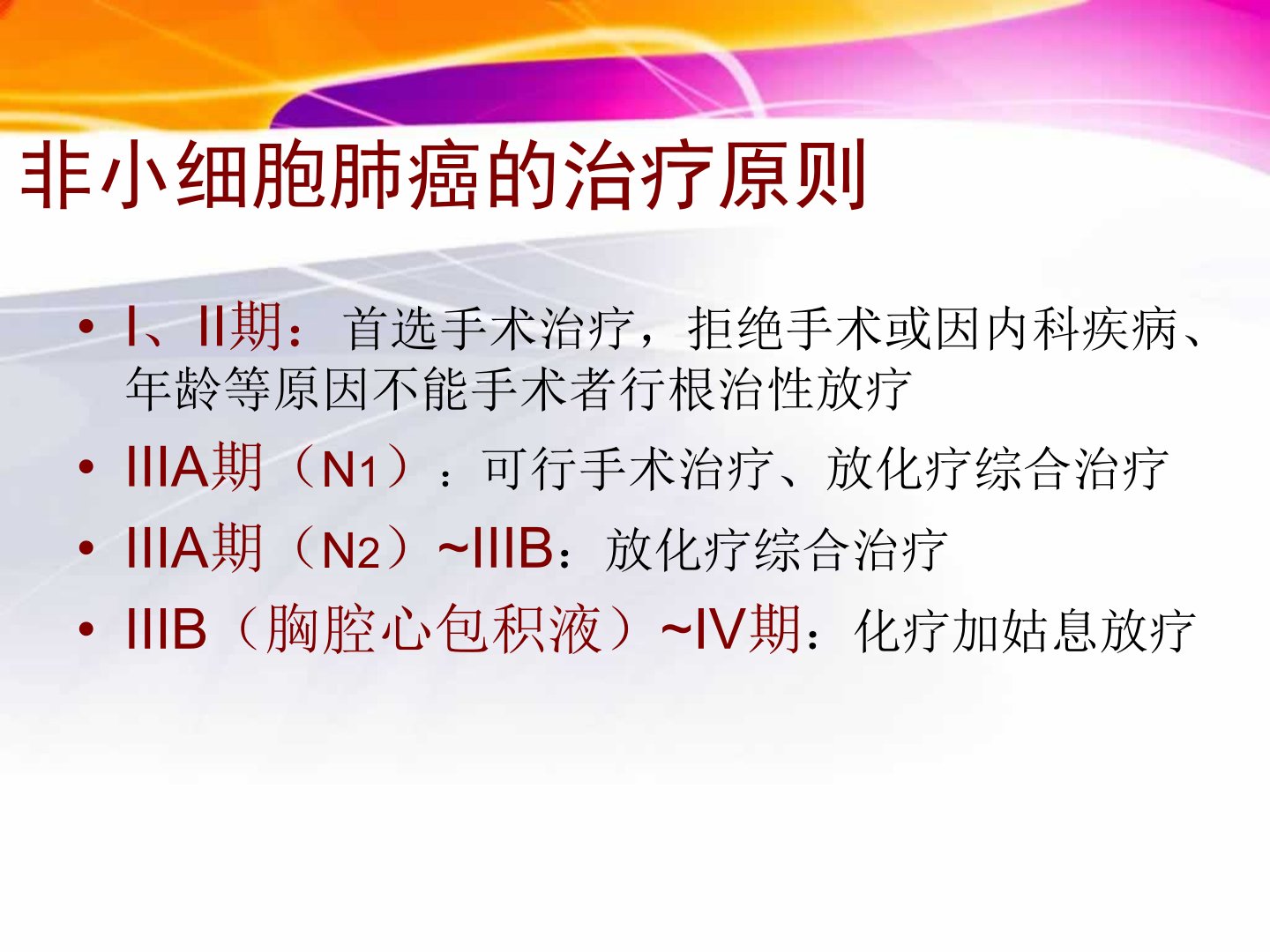 非小细胞肺癌的治疗原则

• I、II期： 首选手术治疗，拒绝手术或因内科疾病、年龄等原因不能手术者行根治性放疗
• IIIA期（N1）：可行手术治疗、放化疗综合治疗
• IIIA期（N2）~IIIB：放化疗综合治疗
• IIIB（胸腔心包积液）~IV期：化疗加姑息放疗